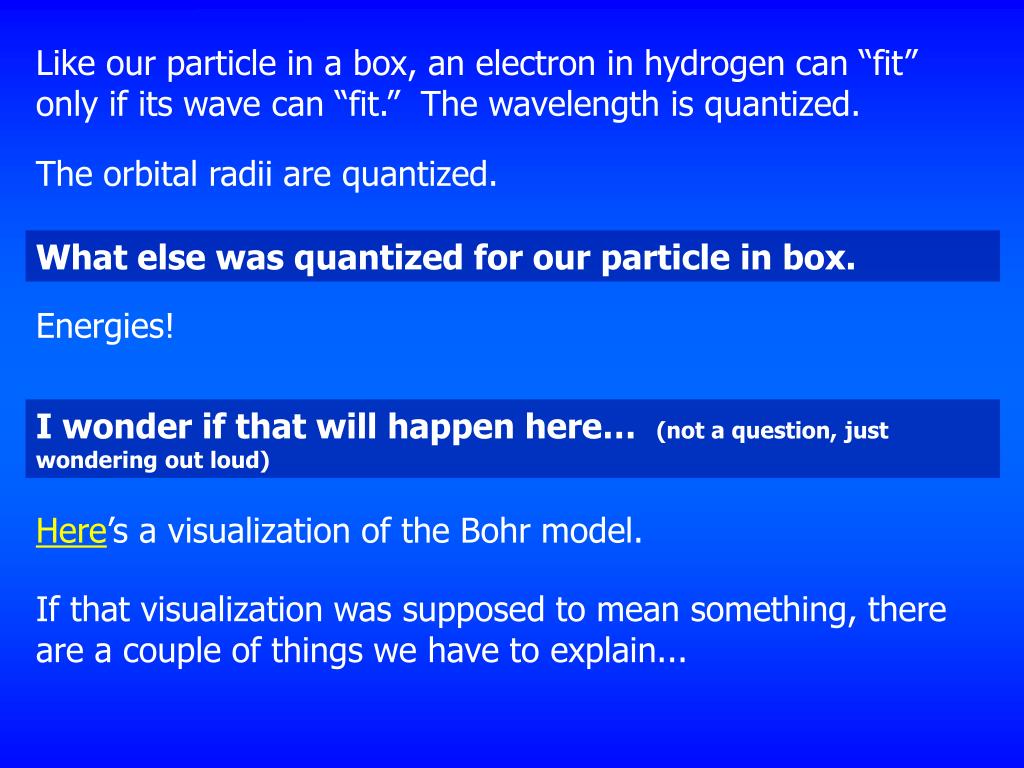 Like our particle in a box, an electron in hydrogen can “fit” only if its wave can “fit.” The wavelength is quantized.

The orbital radii are quantized.

What else was quantized for our particle in box.

Energies!

I wonder if that will happen here… (not a question, just wondering out loud)

Here’s a visualization of the Bohr model.

If that visualization was supposed to mean something, there are a couple of things we have to explain...